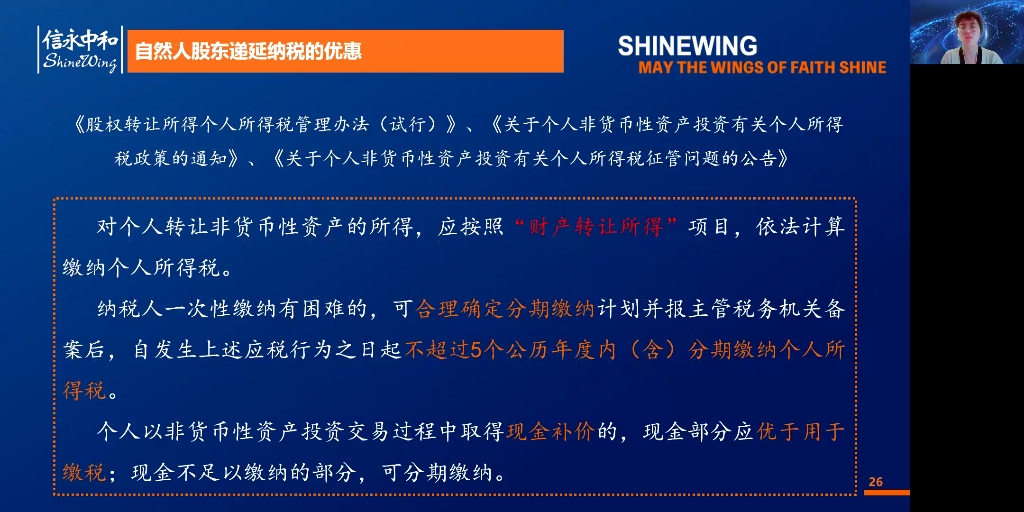 信永中和
ShineWing

自然人股东递延纳税的优惠

SHINEWING
MAY THE WINGS OF FAITH SHINE

《股权转让所得个人所得税管理办法（试行）》、《关于个人非货币性资产投资有关个人所得税政策的通知》、《关于个人非货币性资产投资有关个人所得税征管问题的公告》

对个人转让非货币性资产的所得，应按照“财产转让所得”项目，依法计算缴纳个人所得税。

纳税人一次性缴纳有困难的，可合理确定分期缴纳计划并报主管税务机关备案后，自发生上述应税行为之日起不超过5个公历年度内（含）分期缴纳个人所得税。

个人以非货币性资产投资交易过程中取得现金补价的，现金部分应优于用于缴税；现金不足以缴纳的部分，可分期缴纳。

26